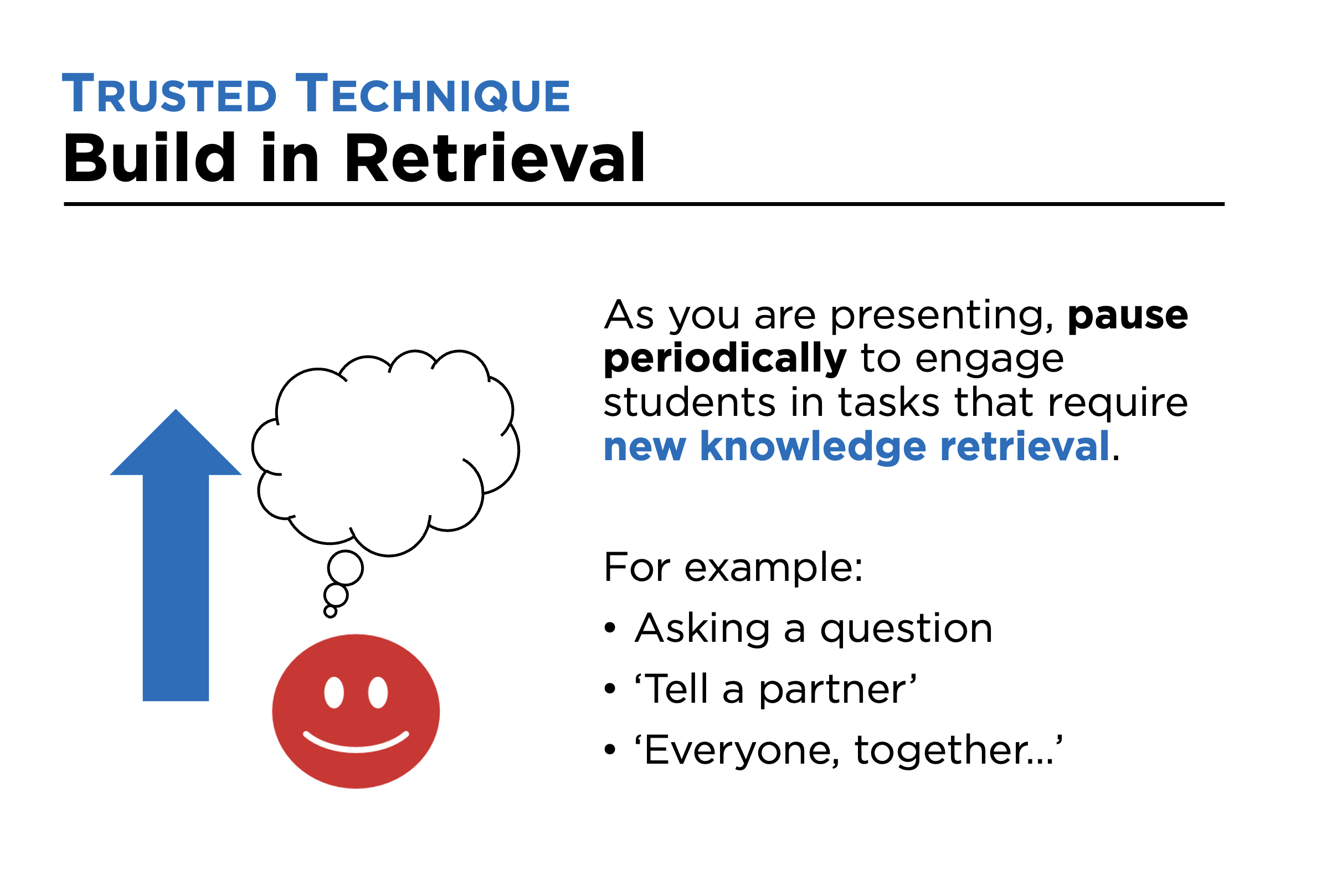 TRUSTED TECHNIQUE
Build in Retrieval

As you are presenting, pause periodically to engage students in tasks that require new knowledge retrieval.

For example:
• Asking a question
• ‘Tell a partner’
• ‘Everyone, together…’